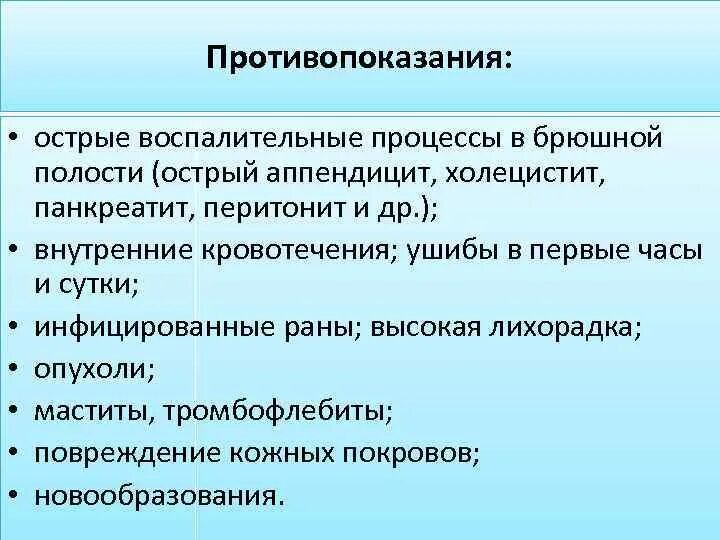 Противопоказания:

• острые воспалительные процессы в брюшной полости (острый аппендицит, холецистит, панкреатит, перитонит и др.);
• внутренние кровотечения; ушибы в первые часы и сутки;
• инфицированные раны; высокая лихорадка;
• опухоли;
• маститы, тромбофлебиты;
• повреждение кожных покровов;
• новообразования.